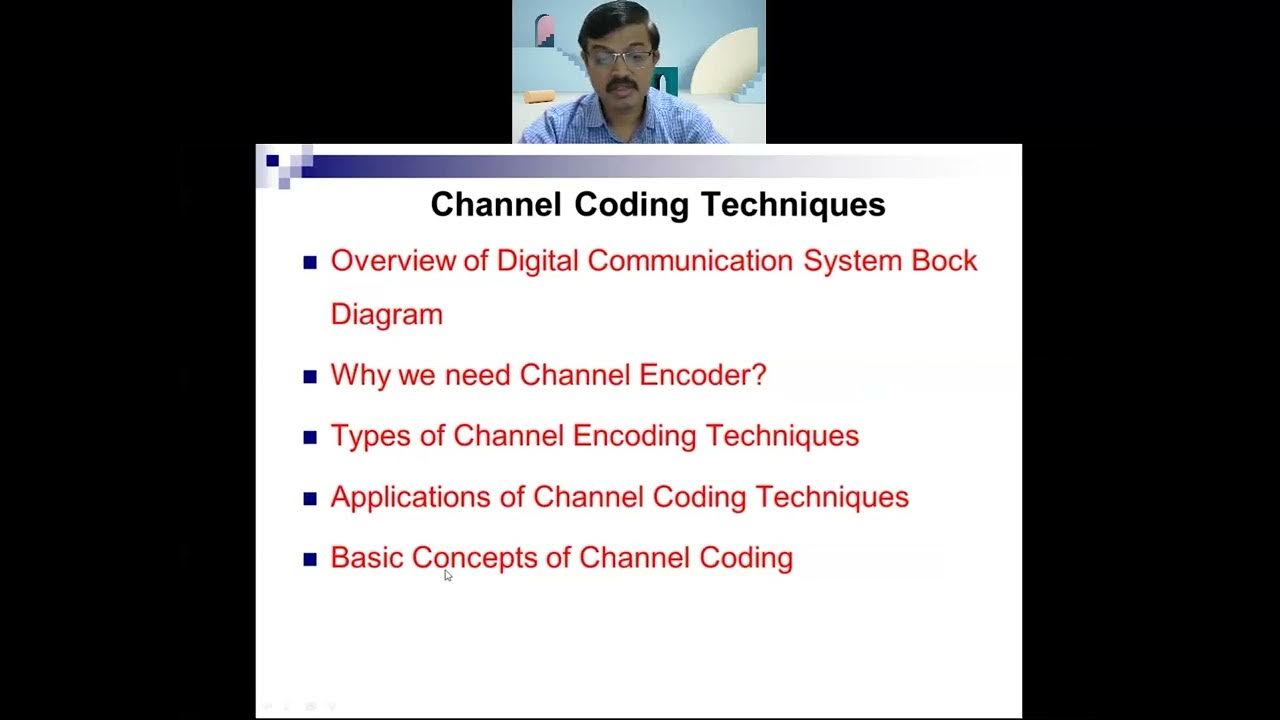 Channel Coding Techniques

- Overview of Digital Communication System Bock Diagram
- Why we need Channel Encoder?
- Types of Channel Encoding Techniques
- Applications of Channel Coding Techniques
- Basic Concepts of Channel Coding